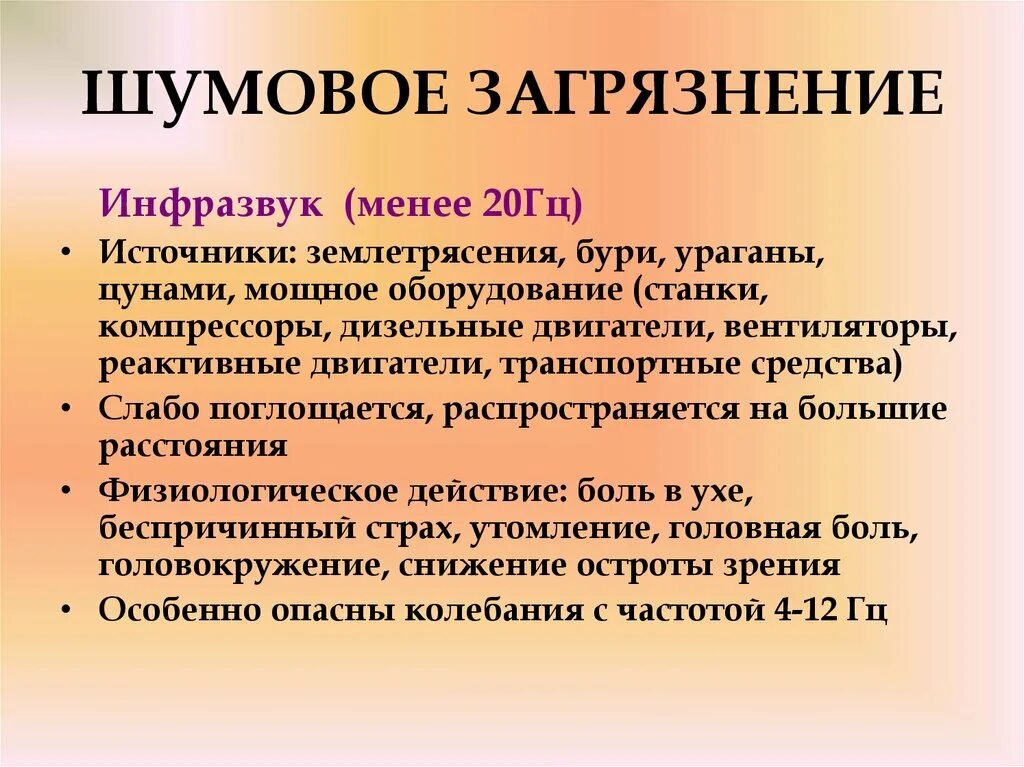 ШУМОВОЕ ЗАГРЯЗНЕНИЕ

Инфразвук (менее 20Гц)

• Источники: землетрясения, бури, ураганы, цунами, мощное оборудование (станки, компрессоры, дизельные двигатели, вентиляторы, реактивные двигатели, транспортные средства)
• Слабо поглощается, распространяется на большие расстояния
• Физиологическое действие: боль в ухе, беспричинный страх, утомление, головная боль, головокружение, снижение остроты зрения
• Особенно опасны колебания с частотой 4-12 Гц